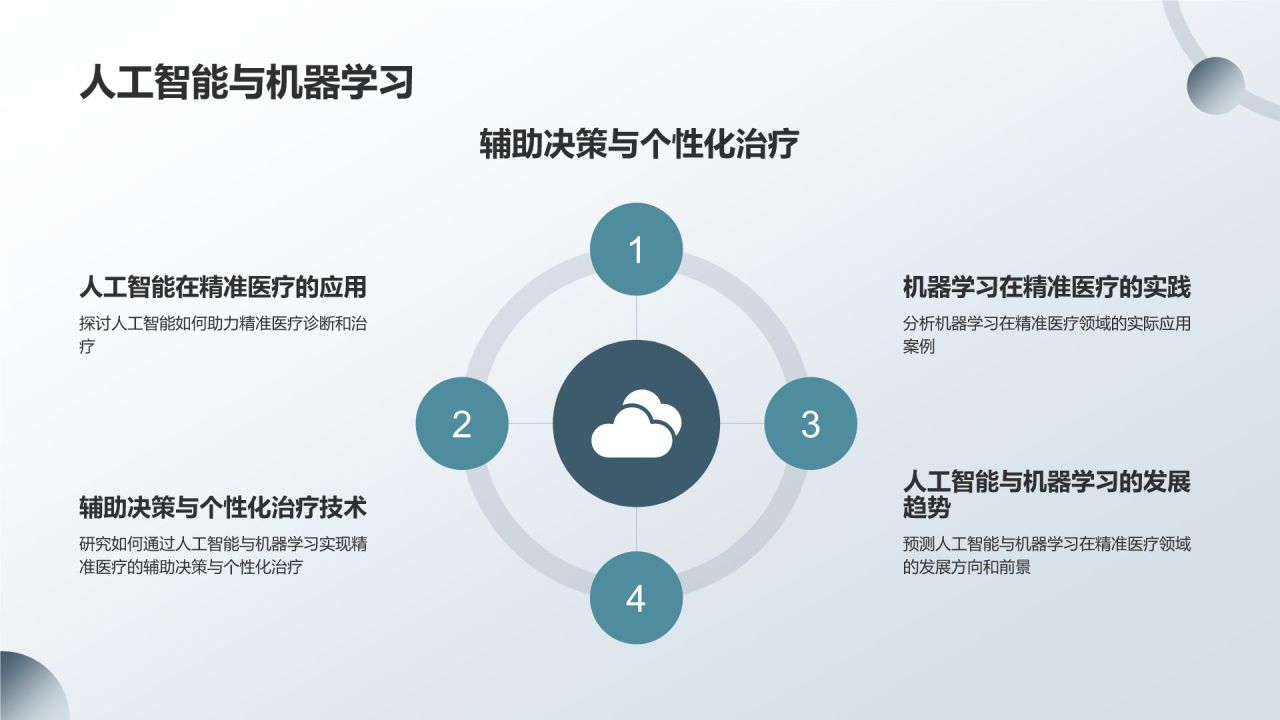 人工智能与机器学习

辅助决策与个性化治疗

人工智能在精准医疗的应用

探讨人工智能如何助力精准医疗诊断和治疗

辅助决策与个性化治疗技术

研究如何通过人工智能与机器学习实现精准医疗的辅助决策与个性化治疗

1

2

3

4

机器学习在精准医疗的实践

分析机器学习在精准医疗领域的实际应用案例

人工智能与机器学习的发展趋势

预测人工智能与机器学习在精准医疗领域的发展方向和前景